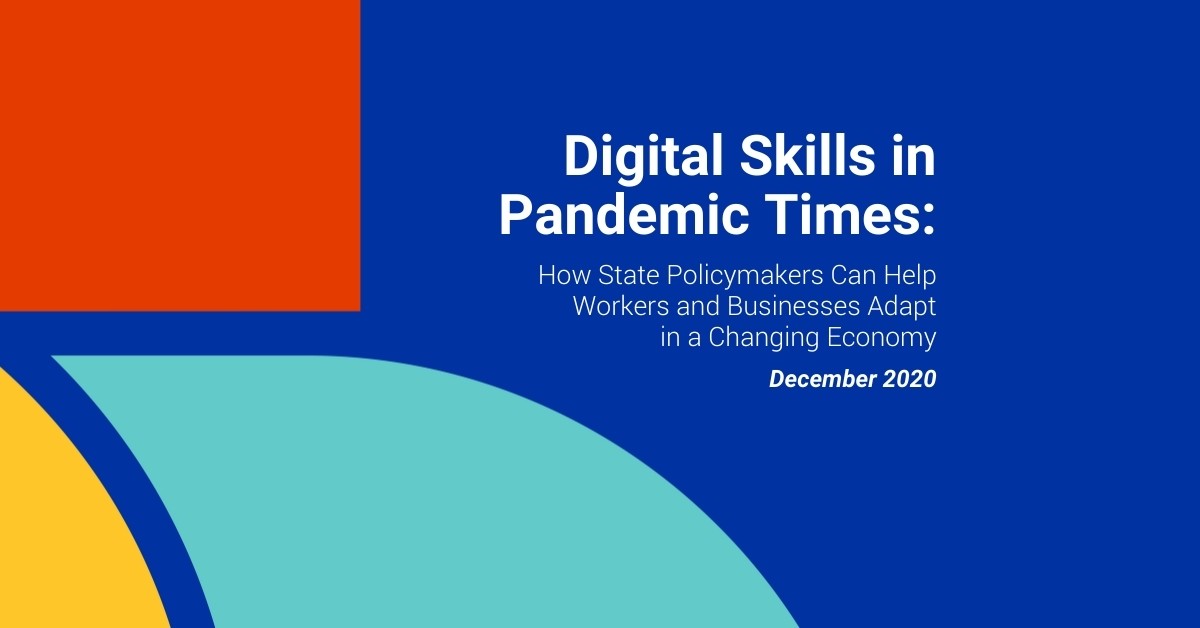 Digital Skills in Pandemic Times:

How State Policymakers Can Help Workers and Businesses Adapt in a Changing Economy

December 2020